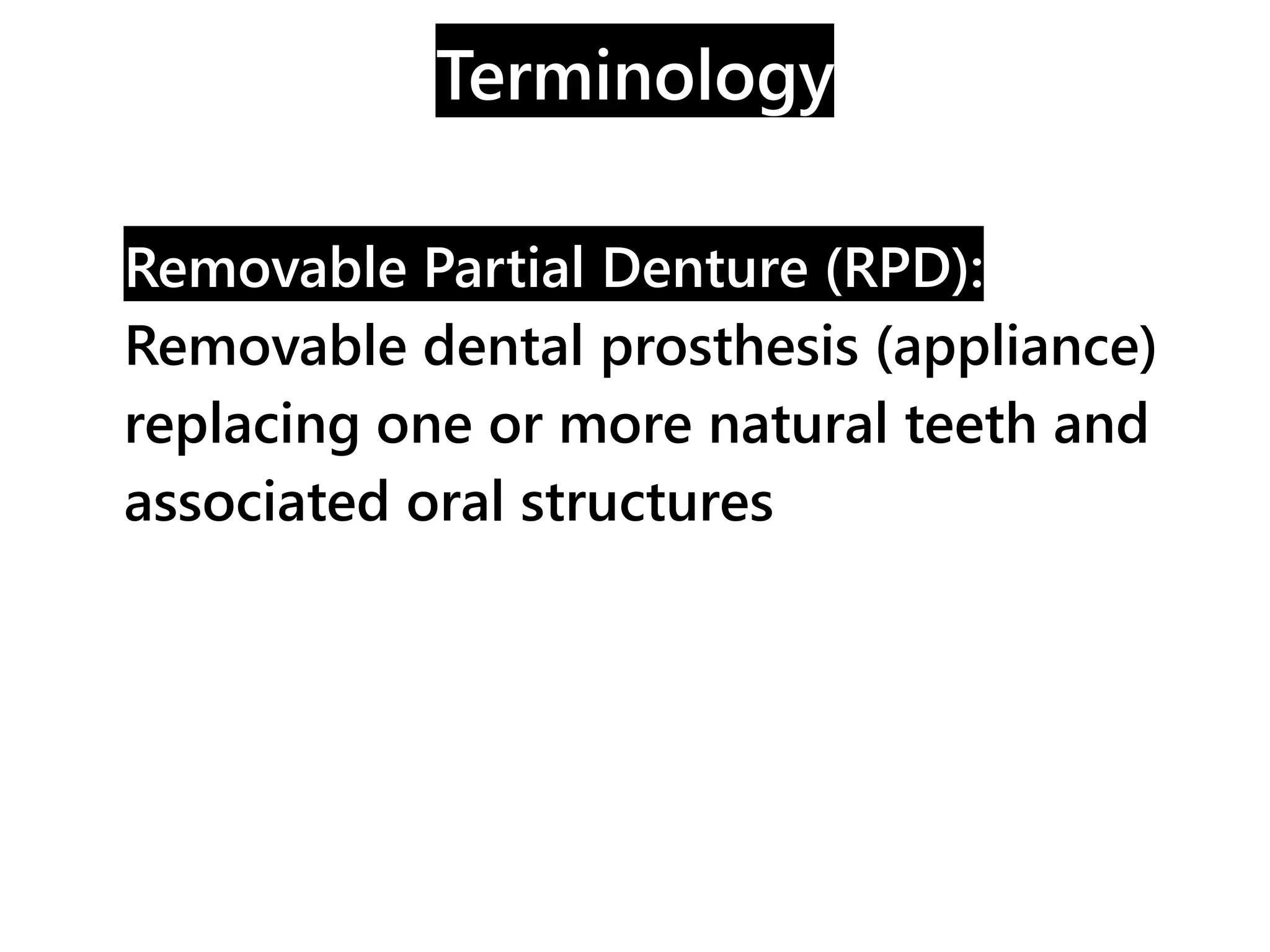 Terminology

Removable Partial Denture (RPD):
Removable dental prosthesis (appliance) replacing one or more natural teeth and associated oral structures